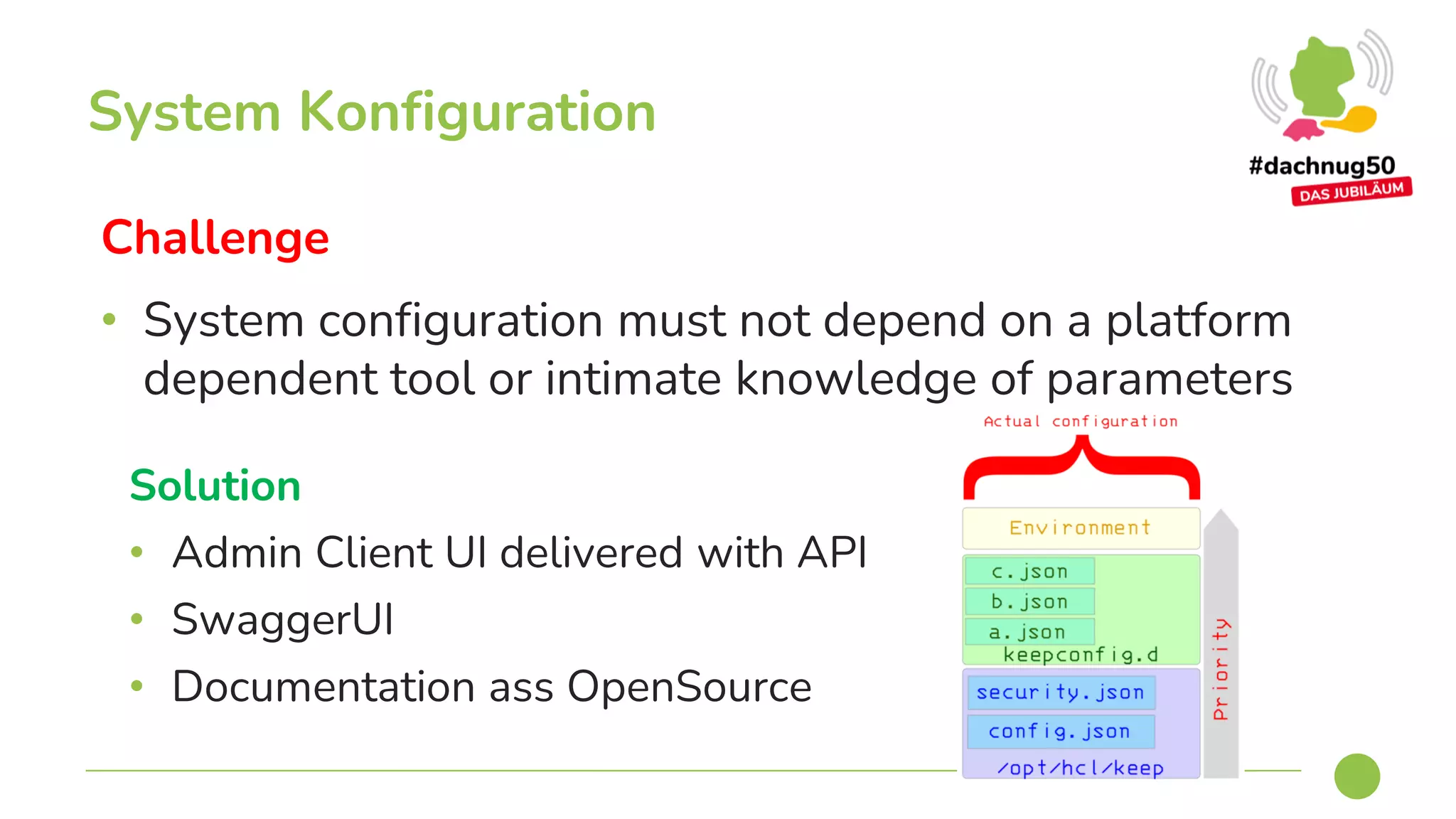 System Konfiguration

#dachnug50
DAS JUBILÄUM

Challenge

• System configuration must not depend on a platform dependent tool or intimate knowledge of parameters

Solution

• Admin Client UI delivered with API
• SwaggerUI
• Documentation ass OpenSource

Actual configuration

Environment

c.json
b.json
a.json
keepconfig.d

security.json
config.json
/opt/hcl/keep

Priority